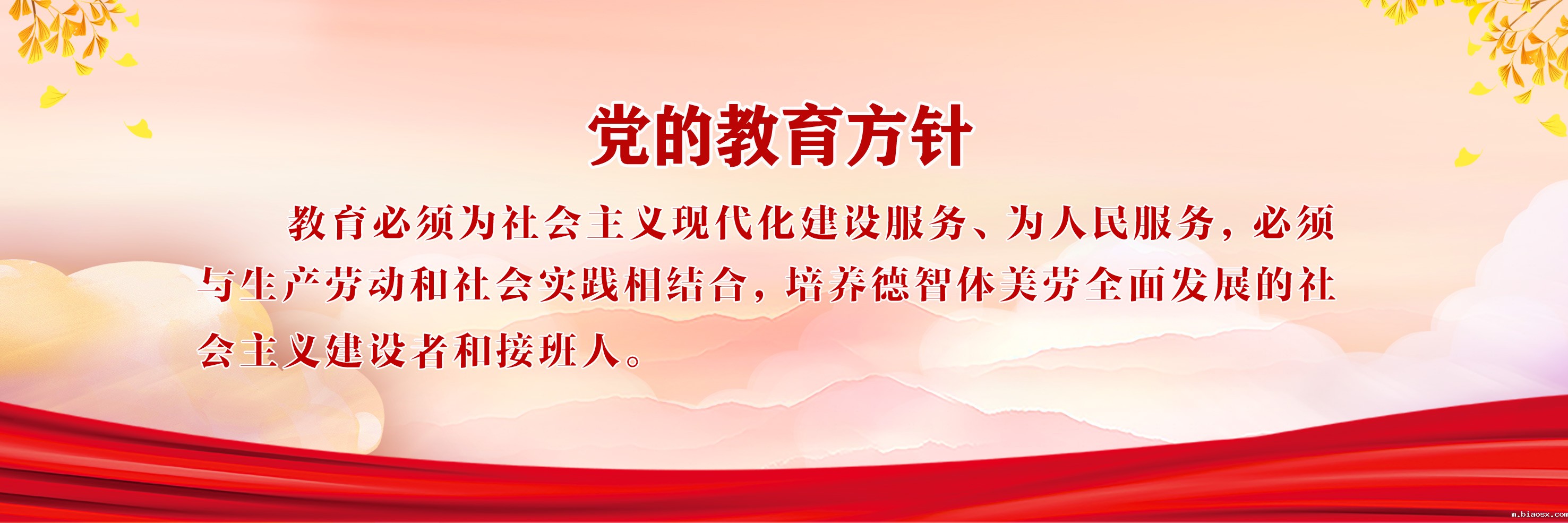 党的教育方针

教育必须为社会主义现代化建设服务、为人民服务，必须与生产劳动和社会实践相结合，培养德智体美劳全面发展的社会主义建设者和接班人。

m.biaosx.com